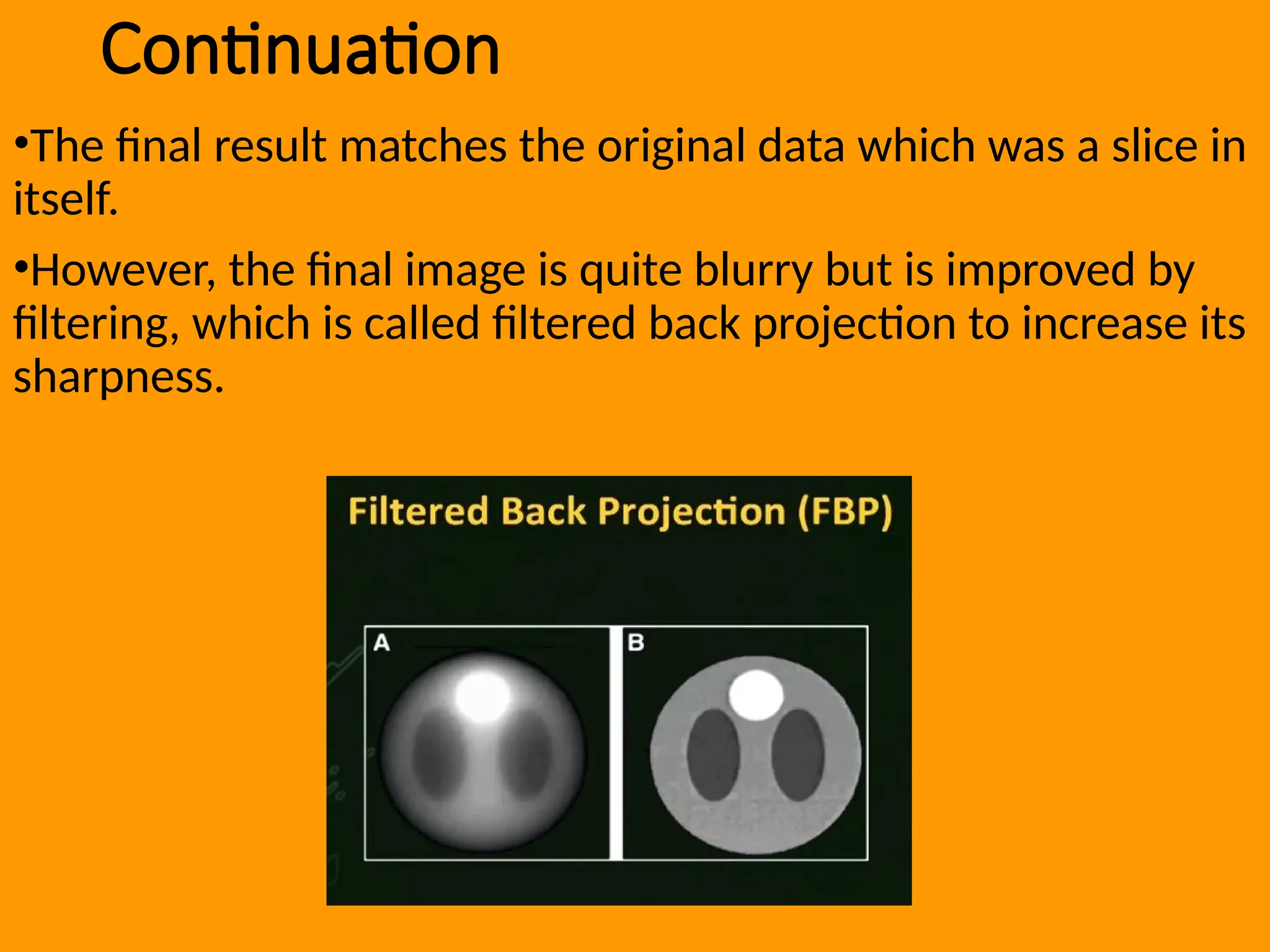 Continuation

•The final result matches the original data which was a slice in itself.

•However, the final image is quite blurry but is improved by filtering, which is called filtered back projection to increase its sharpness.

Filtered Back Projection (FBP)

A

B